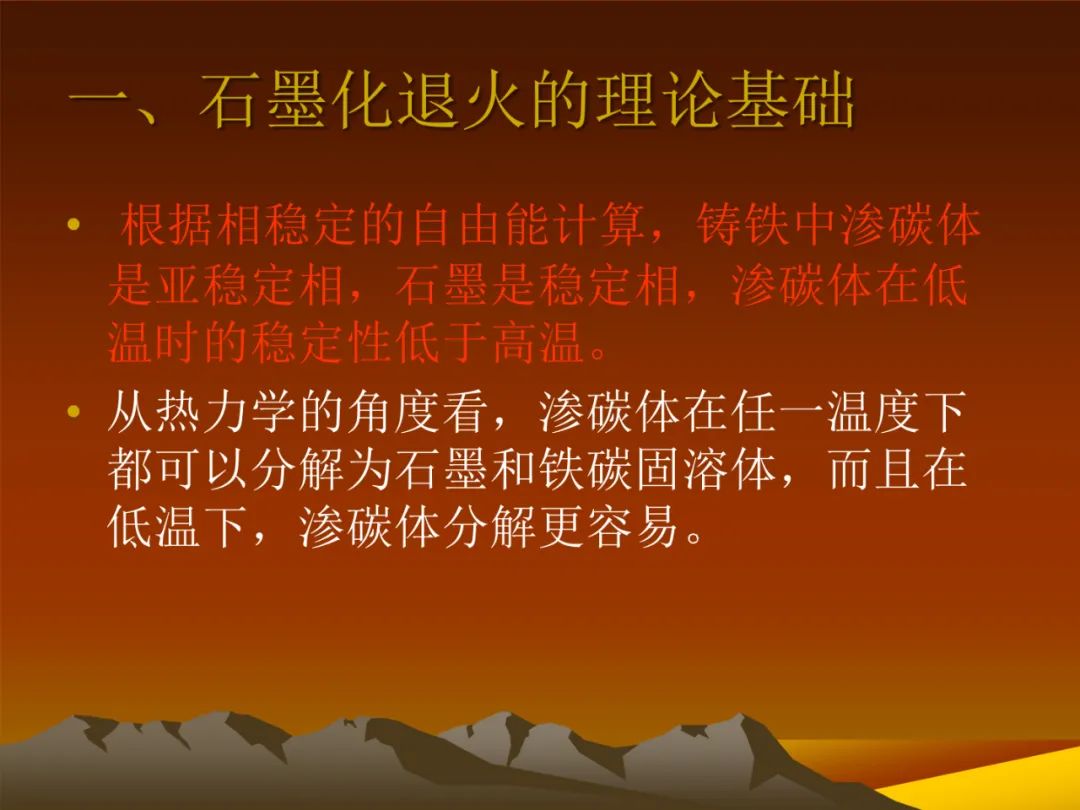 一、石墨化退火的理论基础

• 根据相稳定的自由能计算，铸铁中渗碳体是亚稳定相，石墨是稳定相，渗碳体在低温时的稳定性低于高温。

• 从热力学的角度看，渗碳体在任一温度下都可以分解为石墨和铁碳固溶体，而且在低温下，渗碳体分解更容易。